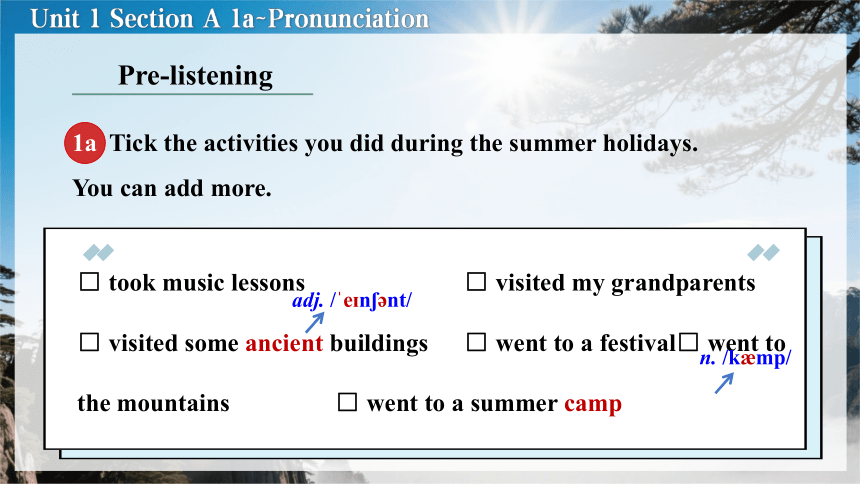 Unit 1 Section A 1a~Pronunciation

Pre-listening

1a Tick the activities you did during the summer holidays. You can add more.

☐ took music lessons

☐ visited my grandparents

adj. /ˈeɪnʃənt/

☐ visited some ancient buildings

☐ went to a festival ☐ went to the mountains

n. /kæmp/

☐ went to a summer camp